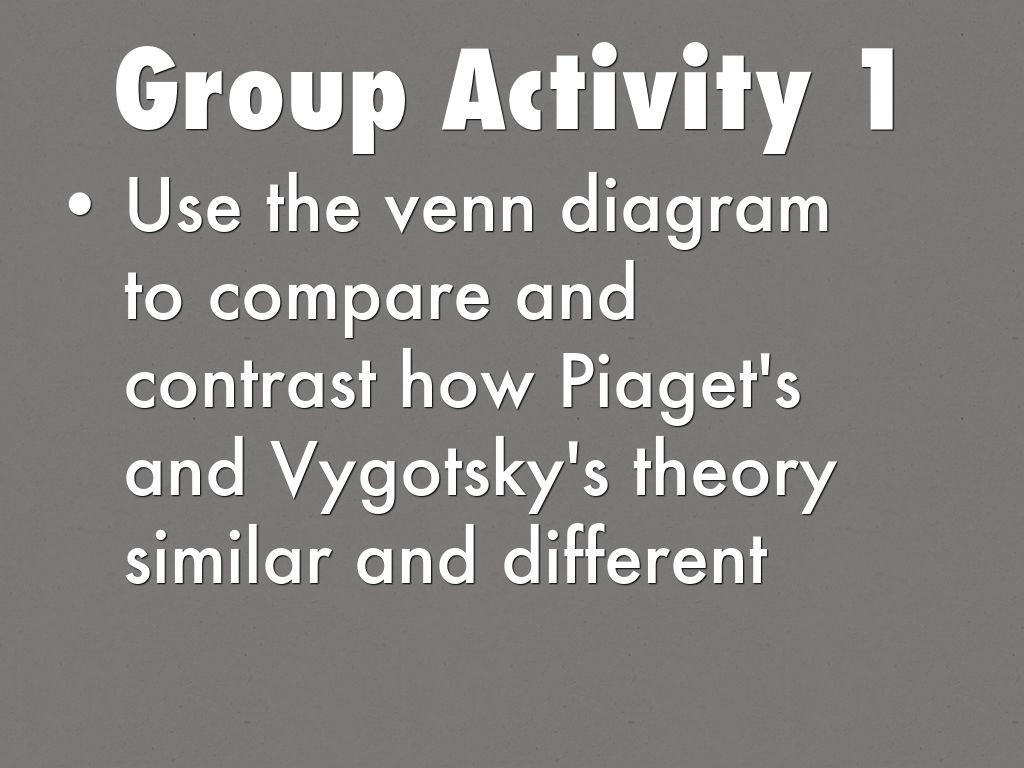 Group Activity 1

• Use the venn diagram to compare and contrast how Piaget's and Vygotsky's theory similar and different